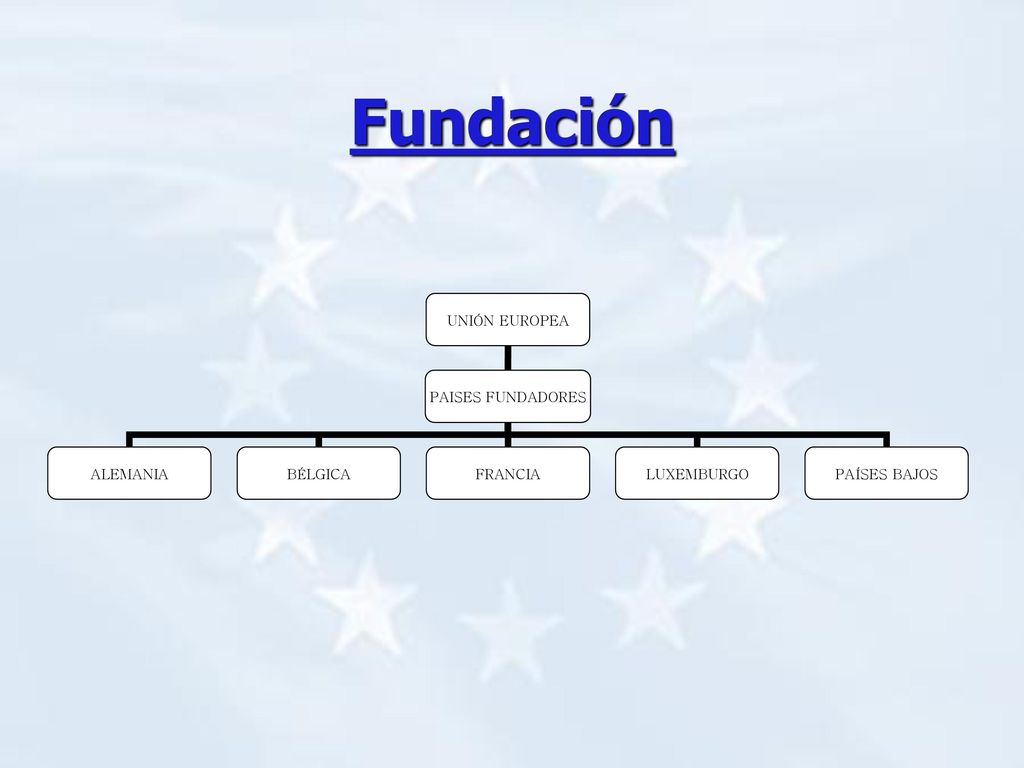 Fundación

UNIÓN EUROPEA

PAISES FUNDADORES

ALEMANIA

BÉLGICA

FRANCIA

LUXEMBURGO

PAÍSES BAJOS